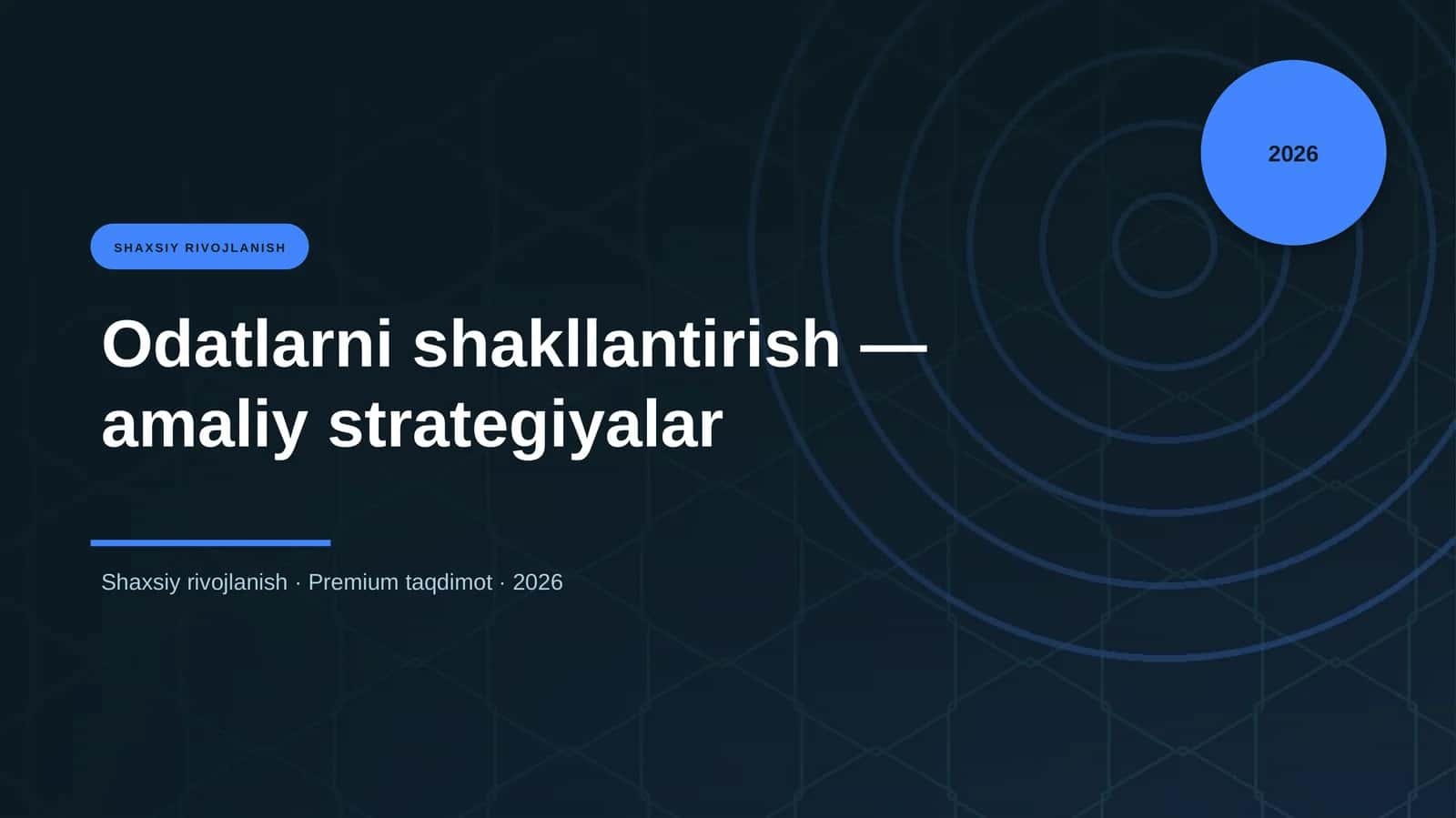 2026

SHAXSIY RIVOJLANISH

Odatlarni shakllantirish — amaliy strategiyalar

Shaxsiy rivojlanish · Premium taqdimot · 2026